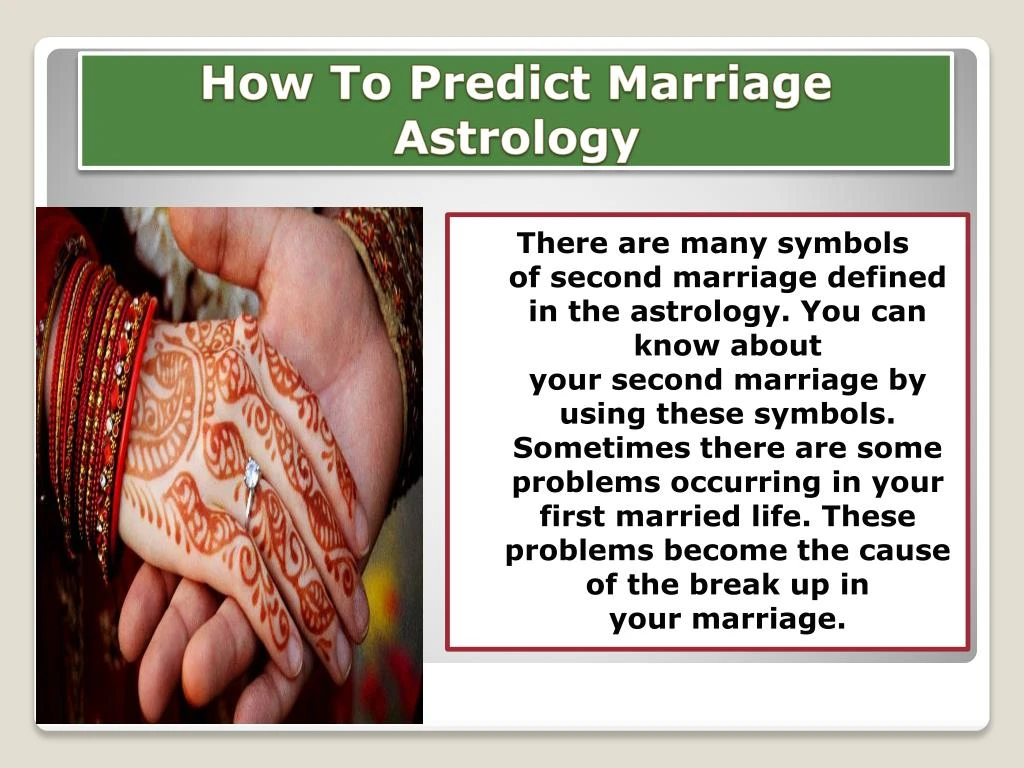 How To Predict Marriage Astrology

There are many symbols of second marriage defined in the astrology. You can know about your second marriage by using these symbols. Sometimes there are some problems occurring in your first married life. These problems become the cause of the break up in your marriage.